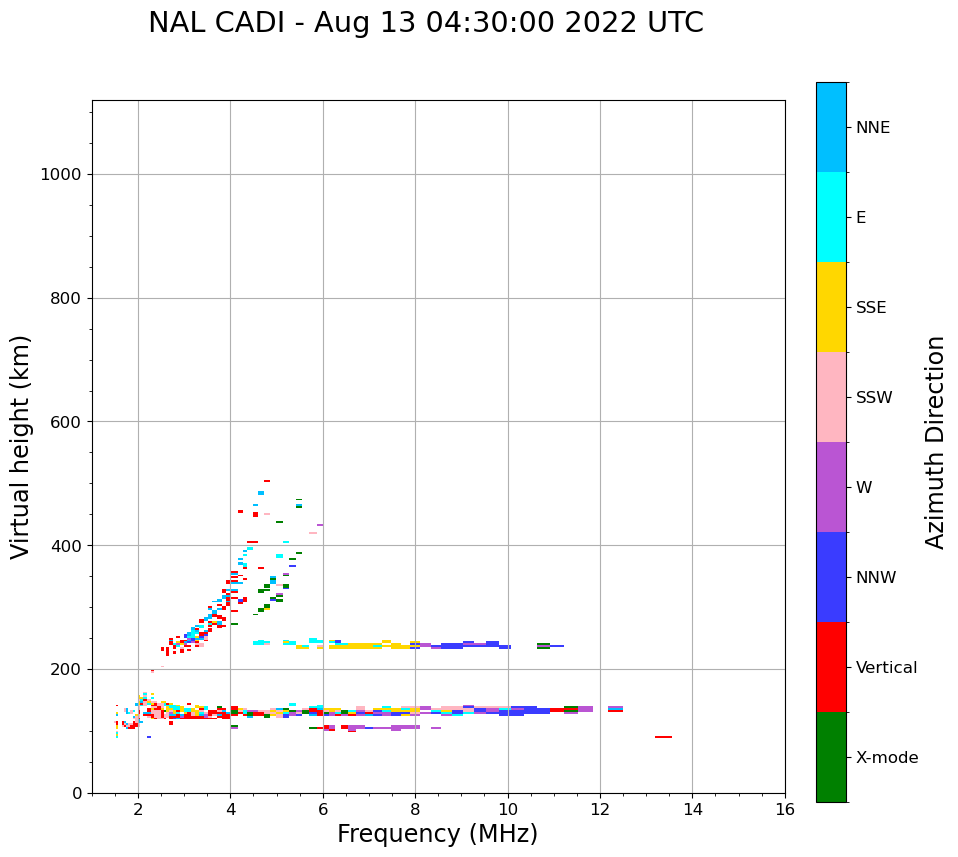 NAL CADI - Aug 13 04:30:00 2022 UTC

Virtual height (km)

1000
800
600
400
200
0

2
4
6
8
10
12
14
16

Frequency (MHz)

NNE
E
SSE
SSW
W
NNW
Vertical
X-mode

Azimuth Direction